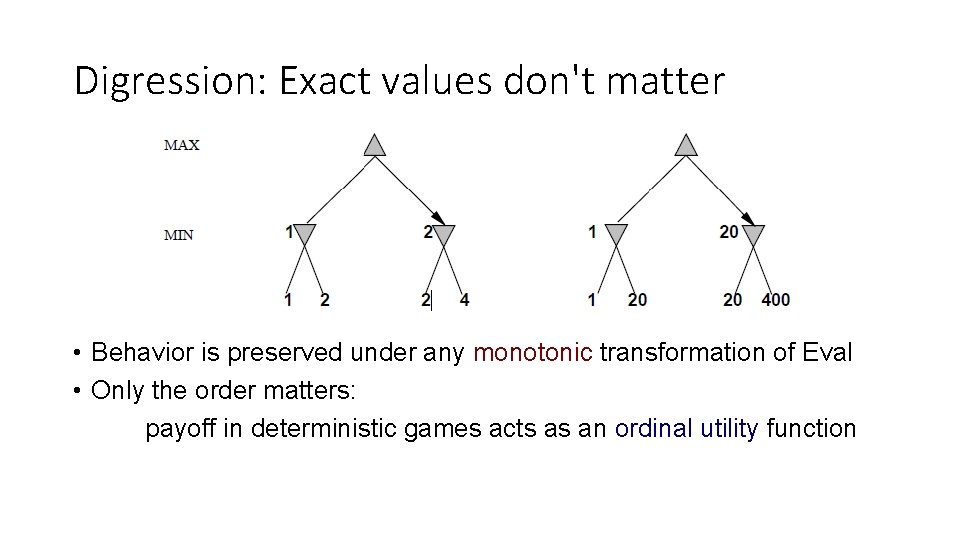 Digression: Exact values don't matter

MAX

MIN

1

2

1 2

2 4

1

20

1 20

20 400

• Behavior is preserved under any monotonic transformation of Eval
• Only the order matters:
payoff in deterministic games acts as an ordinal utility function